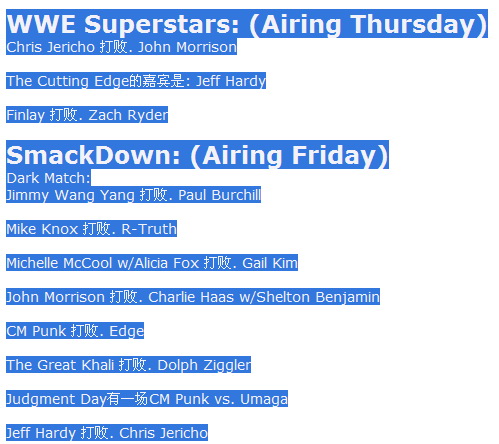 WWE Superstars: (Airing Thursday)
Chris Jericho 打败. John Morrison

The Cutting Edge的嘉宾是: Jeff Hardy

Finlay 打败. Zach Ryder

SmackDown: (Airing Friday)
Dark Match:
Jimmy Wang Yang 打败. Paul Burchill

Mike Knox 打败. R-Truth

Michelle McCool w/Alicia Fox 打败. Gail Kim

John Morrison 打败. Charlie Haas w/Shelton Benjamin

CM Punk 打败. Edge

The Great Khali 打败. Dolph Ziggler

Judgment Day有一场CM Punk vs. Umaga

Jeff Hardy 打败. Chris Jericho